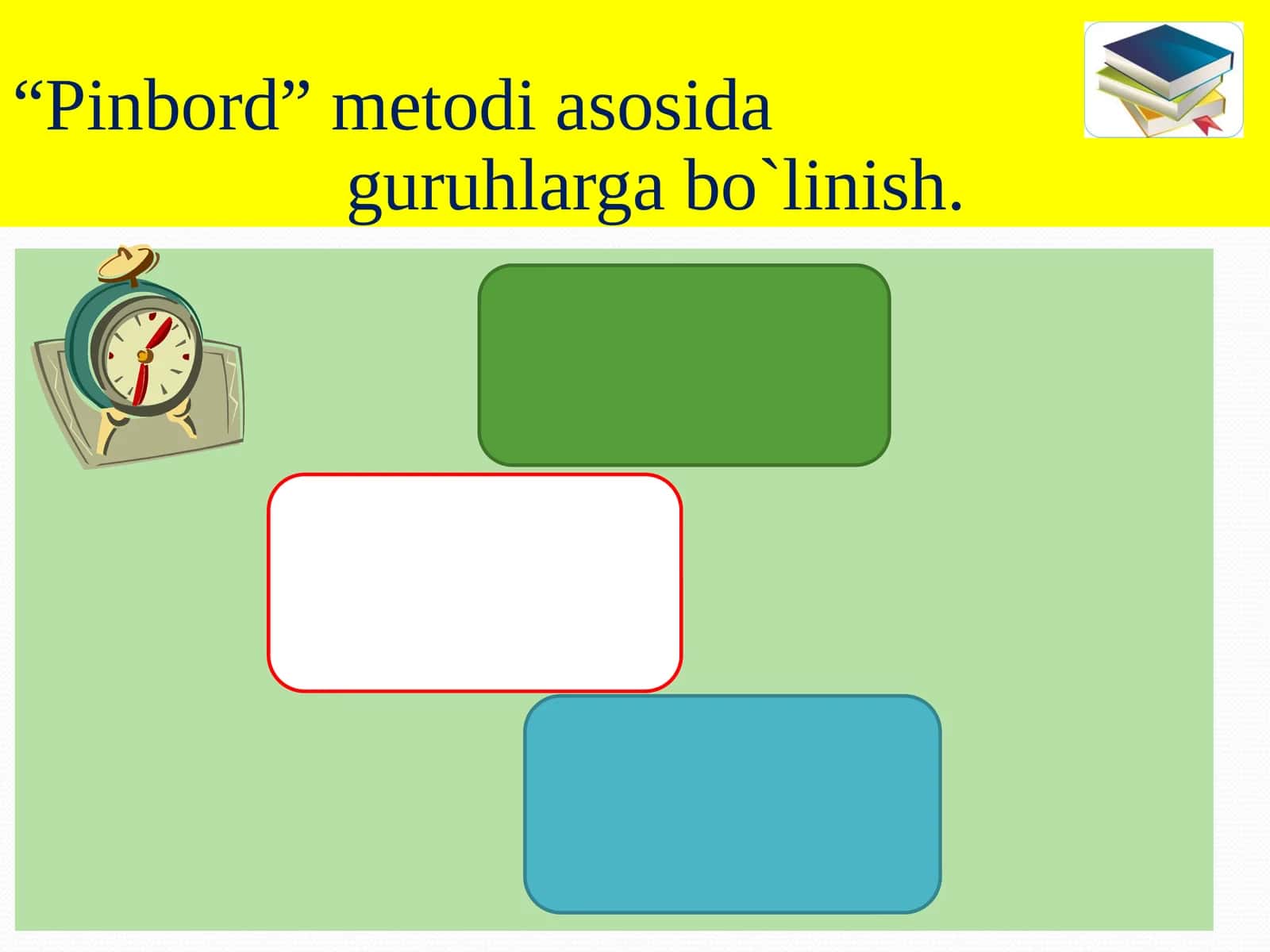 “Pinbord” metodi asosida guruhlarga bo`linish.